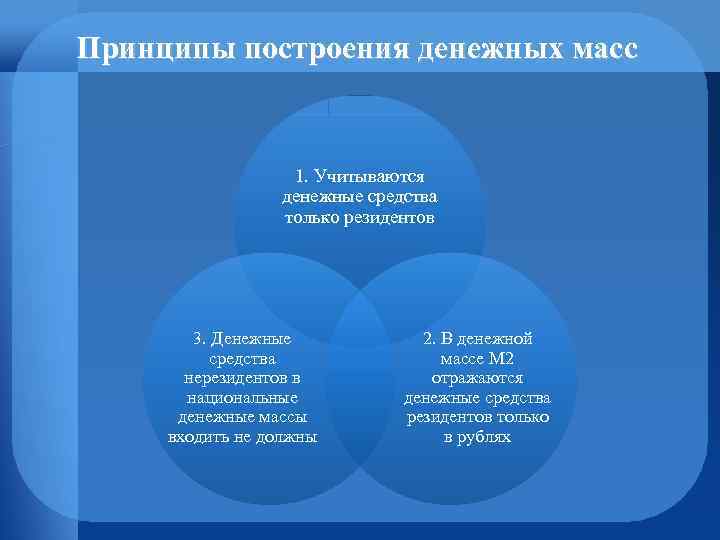 Принципы построения денежных масс

1. Учитываются денежные средства только резидентов

3. Денежные средства нерезидентов в национальные денежные массы входить не должны

2. В денежной массе М2 отражаются денежные средства резидентов только в рублях